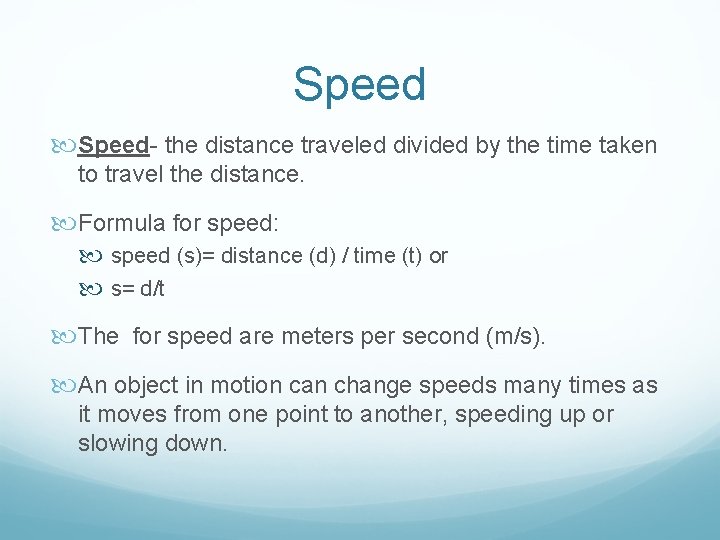 Speed

Speed- the distance traveled divided by the time taken to travel the distance.

Formula for speed:

speed (s)= distance (d) / time (t) or

s= d/t

The  for speed are meters per second (m/s).

An object in motion can change speeds many times as it moves from one point to another, speeding up or slowing down.